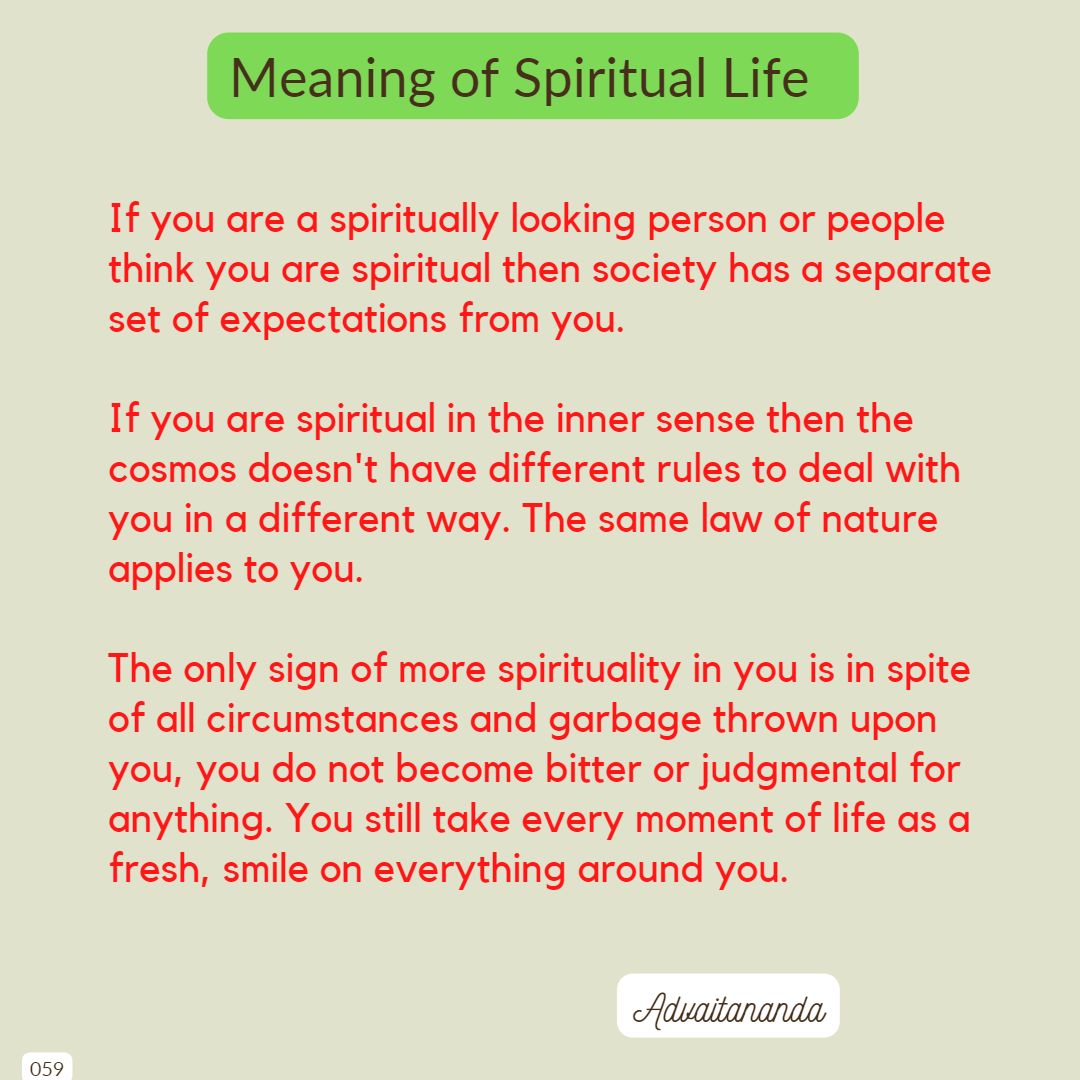 Meaning of Spiritual Life

If you are a spiritually looking person or people think you are spiritual then society has a separate set of expectations from you.

If you are spiritual in the inner sense then the cosmos doesn't have different rules to deal with you in a different way. The same law of nature applies to you.

The only sign of more spirituality in you is in spite of all circumstances and garbage thrown upon you, you do not become bitter or judgmental for anything. You still take every moment of life as a fresh, smile on everything around you.

Advaitananda

059